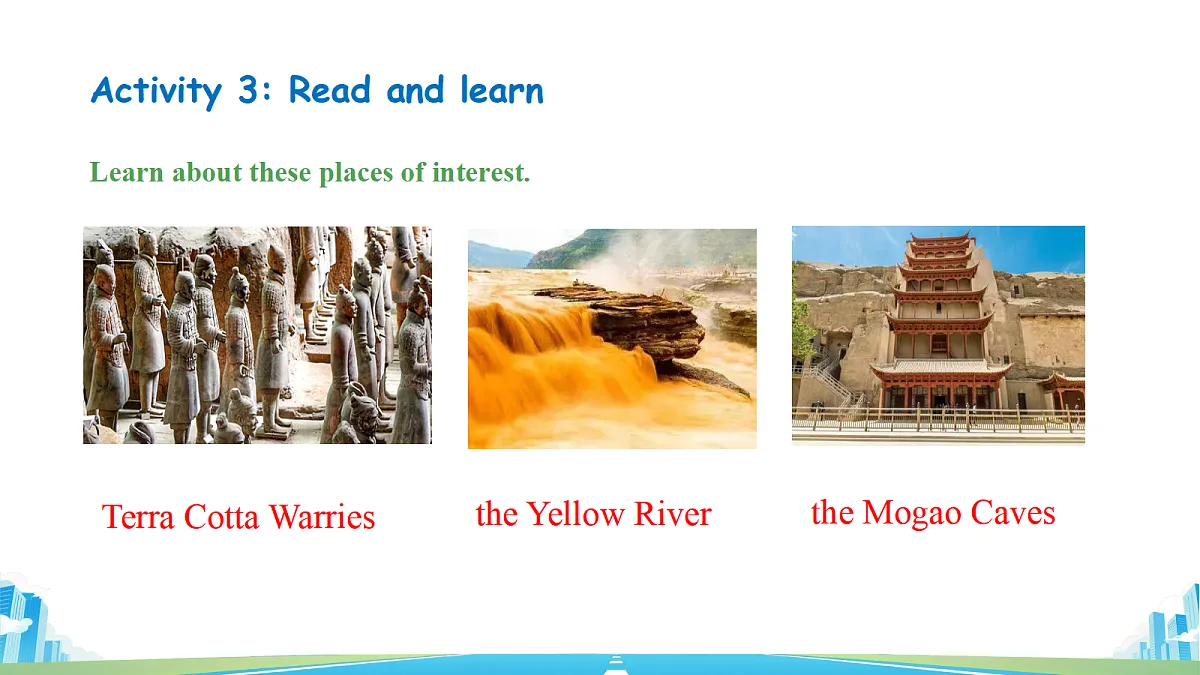 Activity 3: Read and learn

Learn about these places of interest.

Terra Cotta Warries

the Yellow River

the Mogao Caves